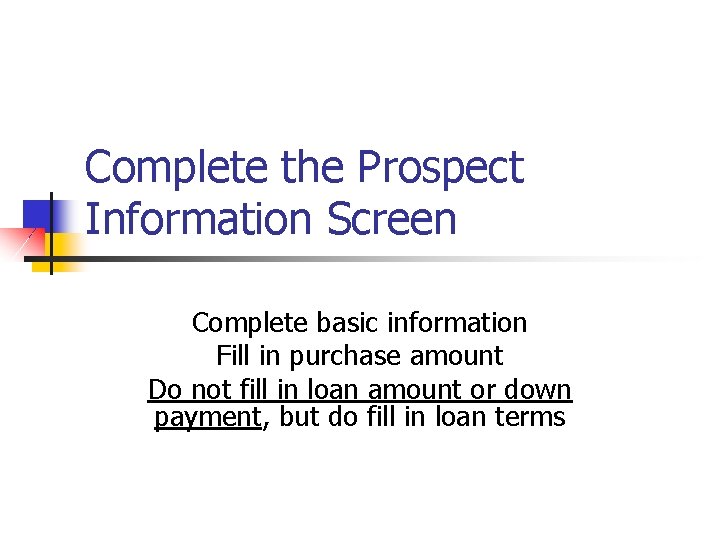 Complete the Prospect Information Screen

Complete basic information
Fill in purchase amount
Do not fill in loan amount or down payment, but do fill in loan terms